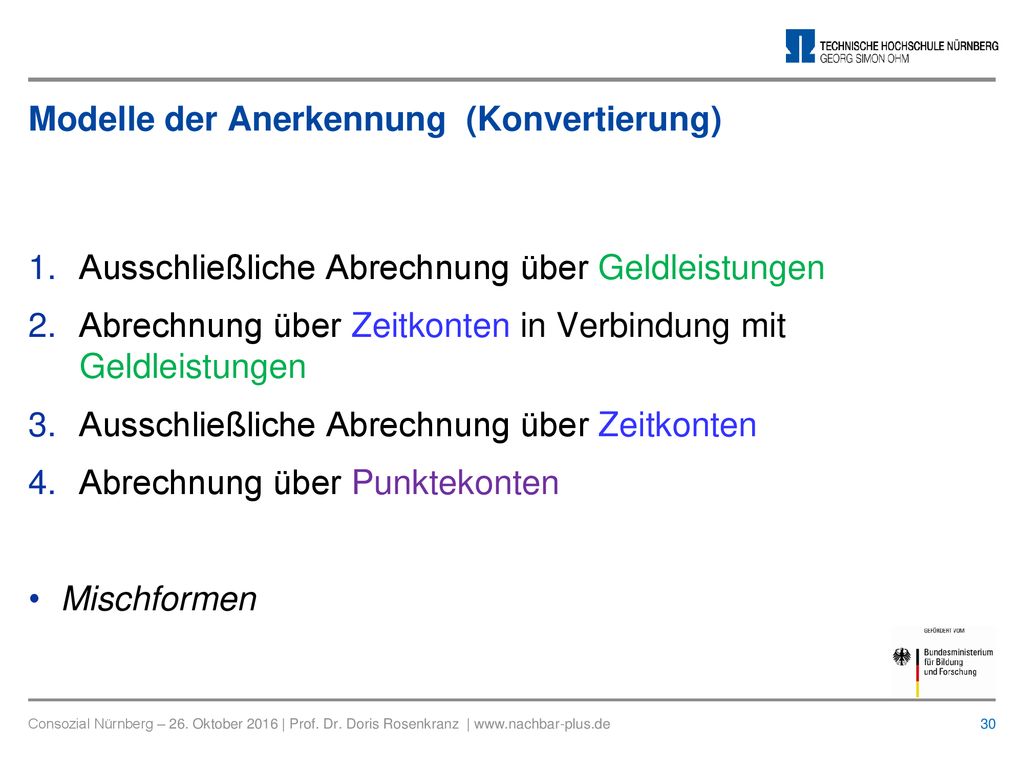 TECHNISCHE HOCHSCHULE NÜRNBERG
GEORG SIMON OHM

Modelle der Anerkennung (Konvertierung)

1. Ausschließliche Abrechnung über Geldleistungen
2. Abrechnung über Zeitkonten in Verbindung mit Geldleistungen
3. Ausschließliche Abrechnung über Zeitkonten
4. Abrechnung über Punktekonten

• Mischformen

GEFÖRDERT VOM
Bundesministerium für Bildung und Forschung

Consozial Nürnberg – 26. Oktober 2016 | Prof. Dr. Doris Rosenkranz | www.nachbar-plus.de

30